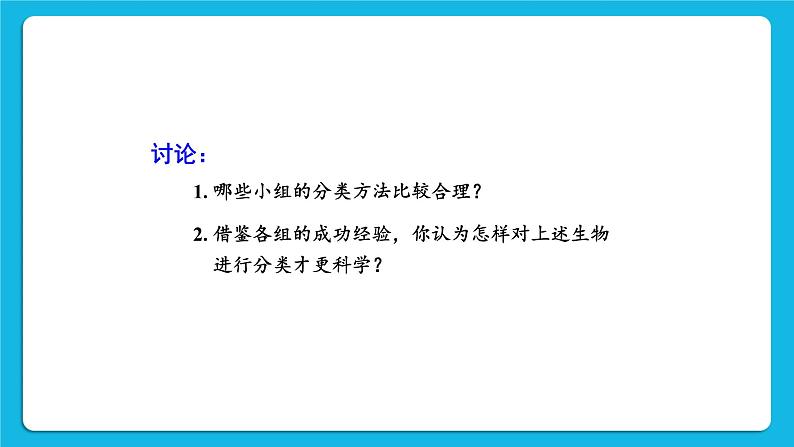 讨论：

1. 哪些小组的分类方法比较合理？

2. 借鉴各组的成功经验，你认为怎样对上述生物进行分类才更科学？